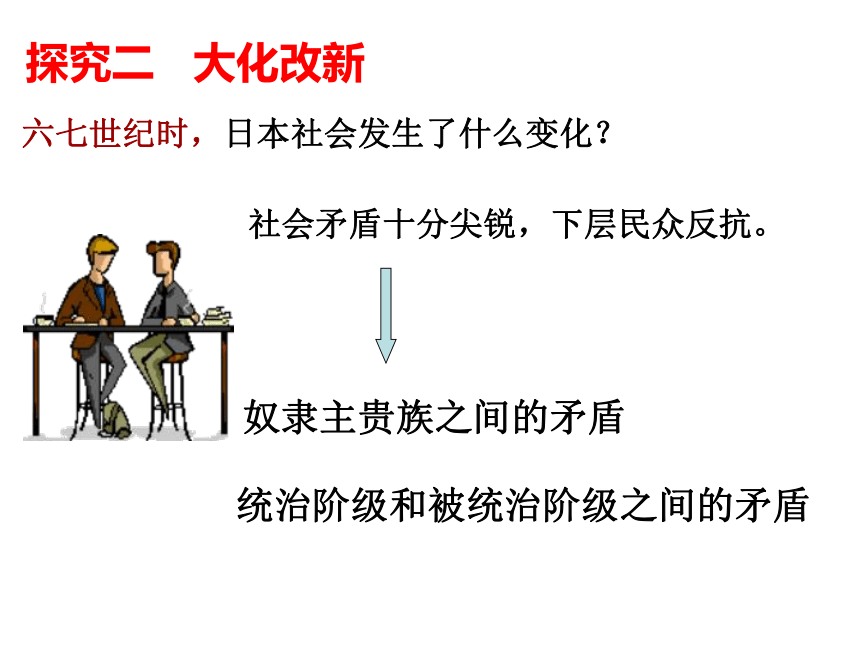 探究二　大化改新

六七世纪时，日本社会发生了什么变化？

社会矛盾十分尖锐，下层民众反抗。

奴隶主贵族之间的矛盾

统治阶级和被统治阶级之间的矛盾